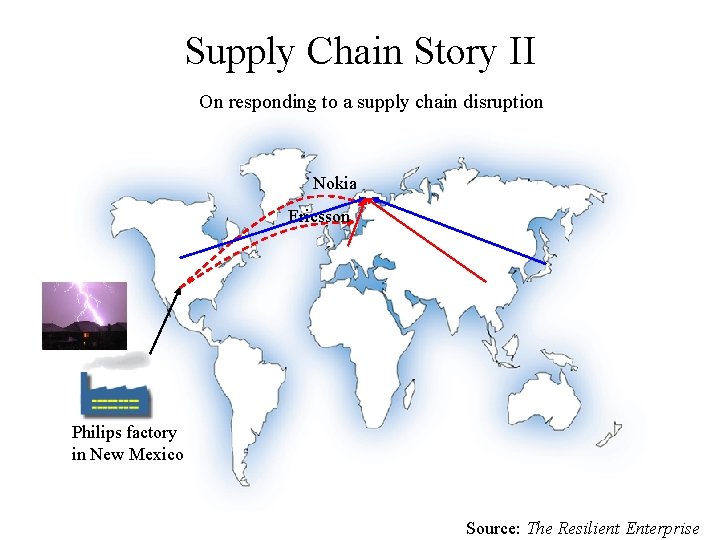 Supply Chain Story II

On responding to a supply chain disruption

Nokia

Ericsson

Philips factory in New Mexico

Source: The Resilient Enterprise